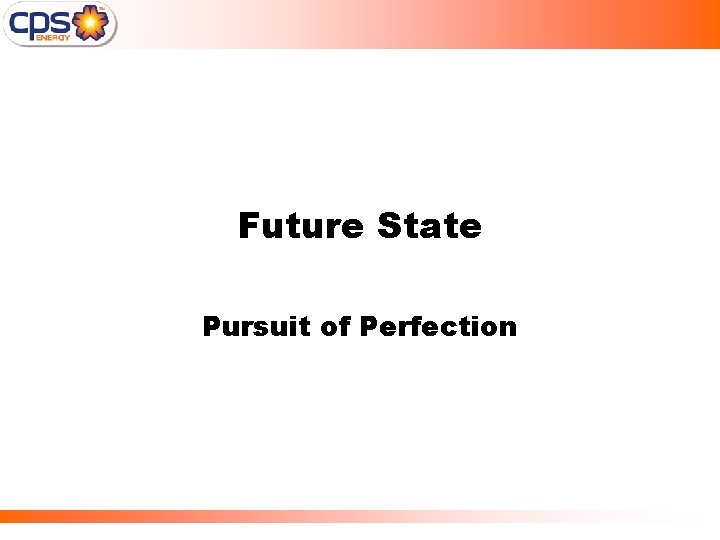 cps ENERGY

Future State

Pursuit of Perfection